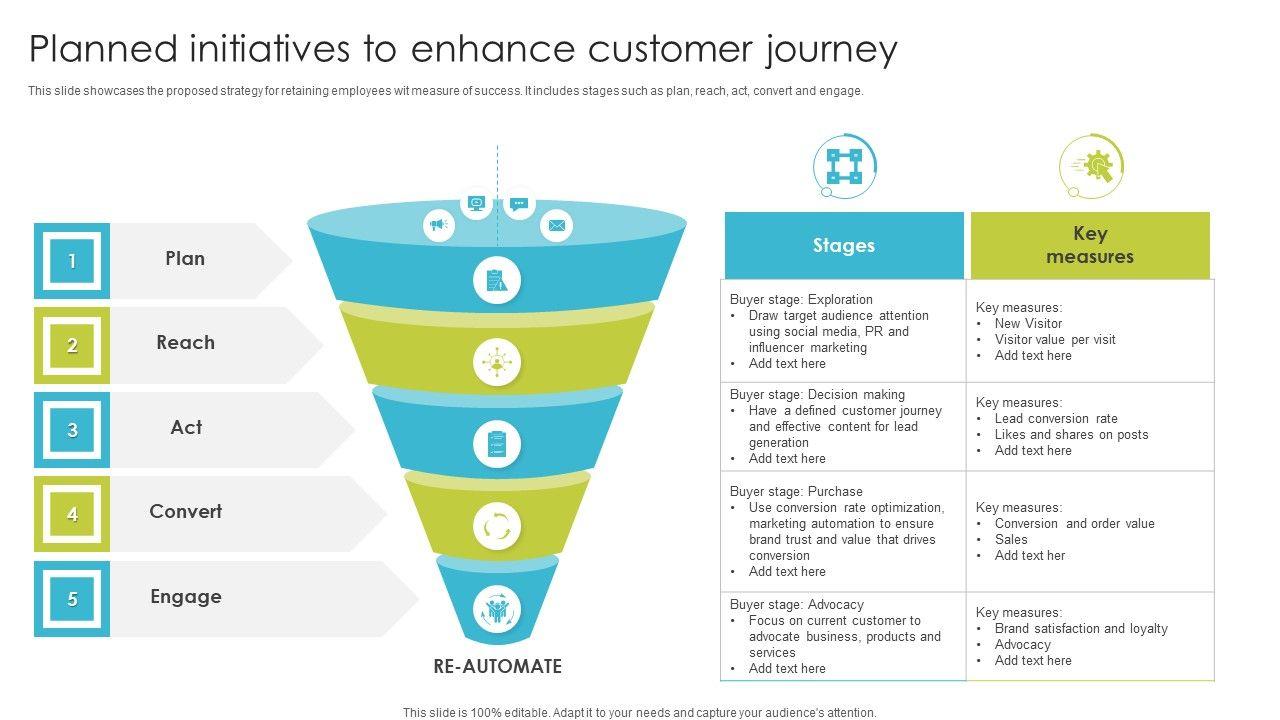 Planned initiatives to enhance customer journey

This slide showcases the proposed strategy for retaining employees wit measure of success. It includes stages such as plan, reach, act, convert and engage.

1 Plan

2 Reach

3 Act

4 Convert

5 Engage

RE-AUTOMATE

| Stages | Key measures |
|---|---|
| Buyer stage: Exploration • Draw target audience attention using social media, PR and influencer marketing • Add text here | Key measures: • New Visitor • Visitor value per visit • Add text here |
| Buyer stage: Decision making • Have a defined customer journey and effective content for lead generation • Add text here | Key measures: • Lead conversion rate • Likes and shares on posts • Add text here |
| Buyer stage: Purchase • Use conversion rate optimization, marketing automation to ensure brand trust and value that drives conversion • Add text here | Key measures: • Conversion and order value • Sales • Add text her |
| Buyer stage: Advocacy • Focus on current customer to advocate business, products and services • Add text here | Key measures: • Brand satisfaction and loyalty • Advocacy • Add text here |

This slide is 100% editable. Adapt it to your needs and capture your audience's attention.